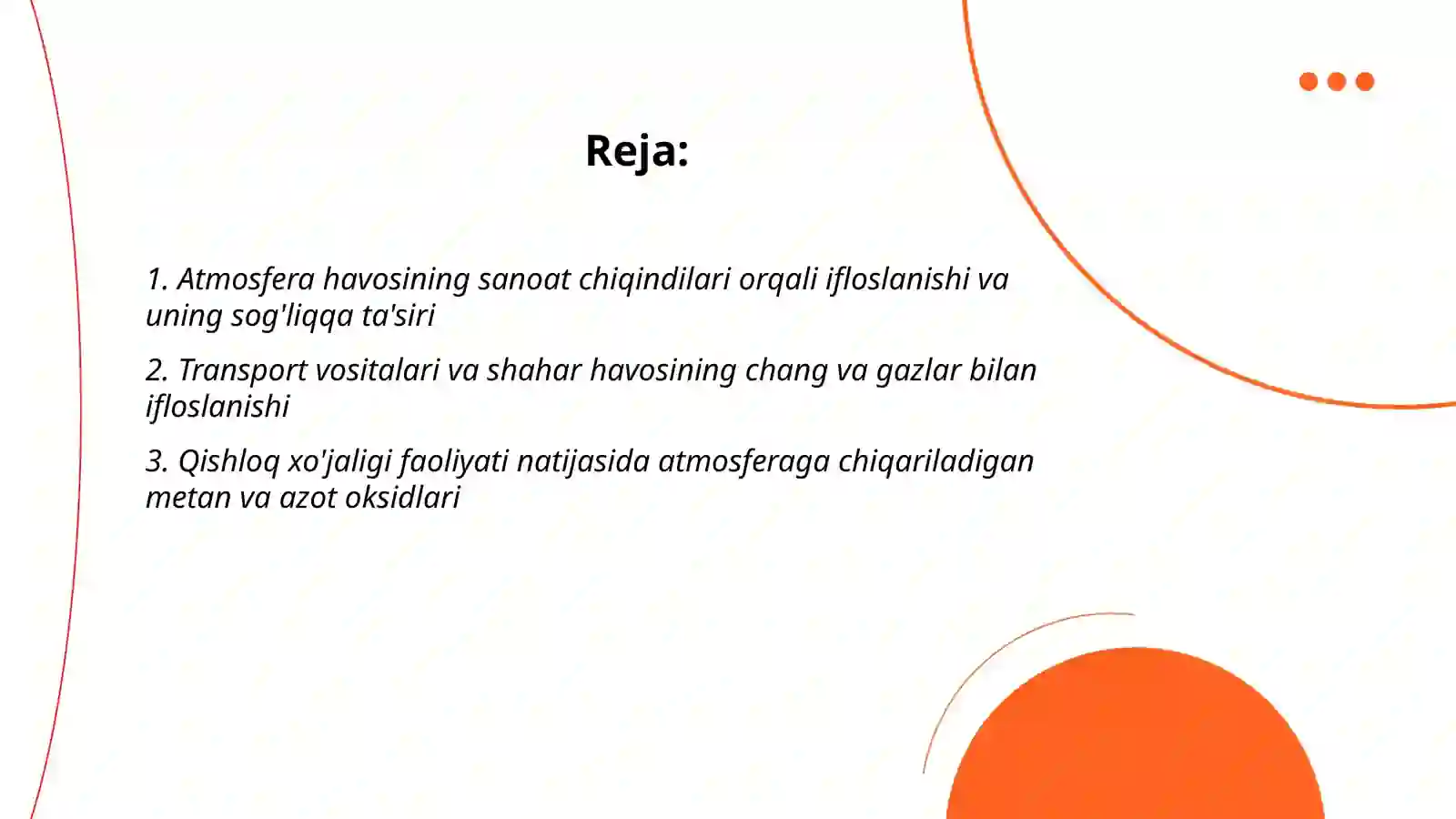 Reja:

1. Atmosfera havosining sanoat chiqindilari orqali ifloslanishi va uning sog'liqqa ta'siri

2. Transport vositalari va shahar havosining chang va gazlar bilan ifloslanishi

3. Qishloq xo'jaligi faoliyati natijasida atmosferaga chiqariladigan metan va azot oksidlari